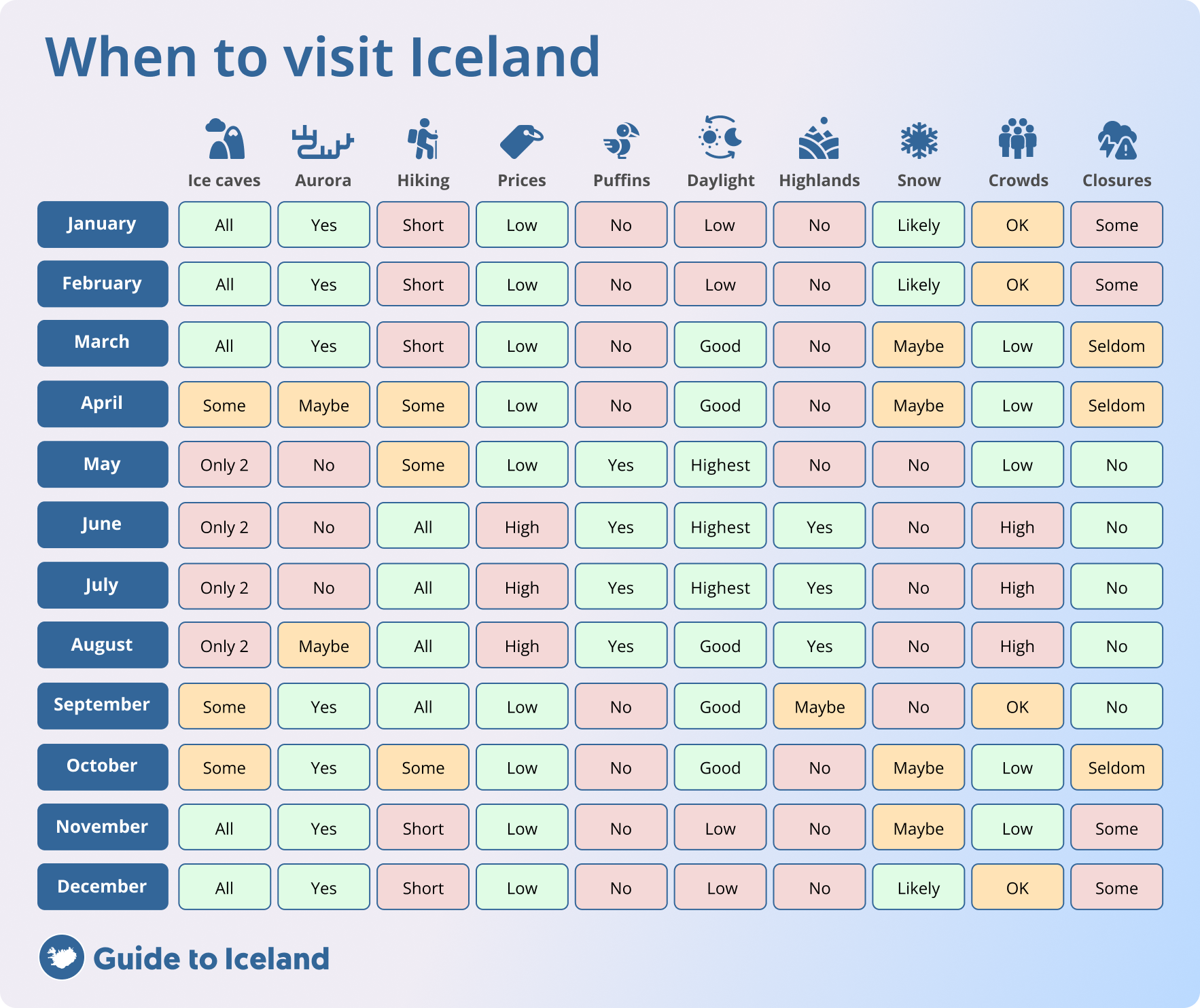 When to visit Iceland

| | Ice caves | Aurora | Hiking | Prices | Puffins | Daylight | Highlands | Snow | Crowds | Closures |
|---|---|---|---|---|---|---|---|---|---|---|
| January | All | Yes | Short | Low | No | Low | No | Likely | OK | Some |
| February | All | Yes | Short | Low | No | Low | No | Likely | OK | Some |
| March | All | Yes | Short | Low | No | Good | No | Maybe | Low | Seldom |
| April | Some | Maybe | Some | Low | No | Good | No | Maybe | Low | Seldom |
| May | Only 2 | No | Some | Low | Yes | Highest | No | No | Low | No |
| June | Only 2 | No | All | High | Yes | Highest | Yes | No | High | No |
| July | Only 2 | No | All | High | Yes | Highest | Yes | No | High | No |
| August | Only 2 | Maybe | All | High | Yes | Good | Yes | No | High | No |
| September | Some | Yes | All | Low | No | Good | Maybe | No | OK | No |
| October | Some | Yes | Some | Low | No | Good | No | Maybe | Low | Seldom |
| November | All | Yes | Short | Low | No | Low | No | Maybe | Low | Some |
| December | All | Yes | Short | Low | No | Low | No | Likely | OK | Some |

Guide to Iceland